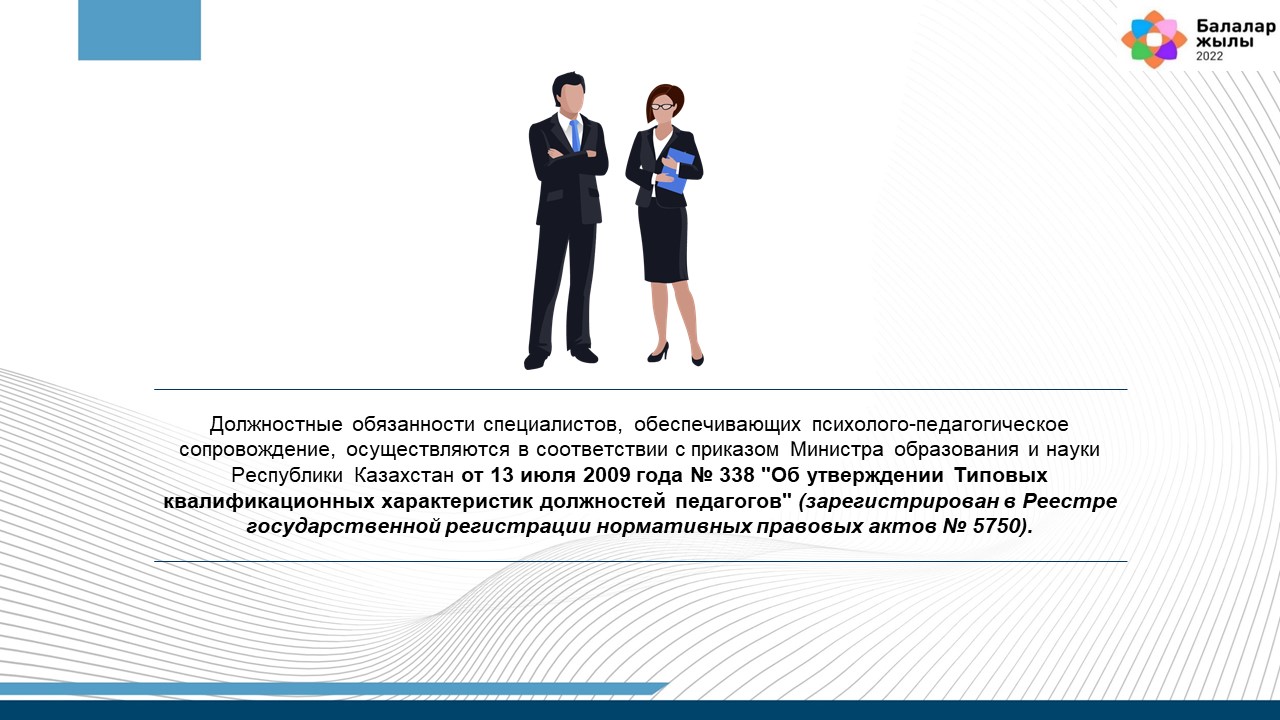 Балалар жылы 2022

Должностные обязанности специалистов, обеспечивающих психолого-педагогическое сопровождение, осуществляются в соответствии с приказом Министра образования и науки Республики Казахстан от 13 июля 2009 года № 338 "Об утверждении Типовых квалификационных характеристик должностей педагогов" (зарегистрирован в Реестре государственной регистрации нормативных правовых актов № 5750).